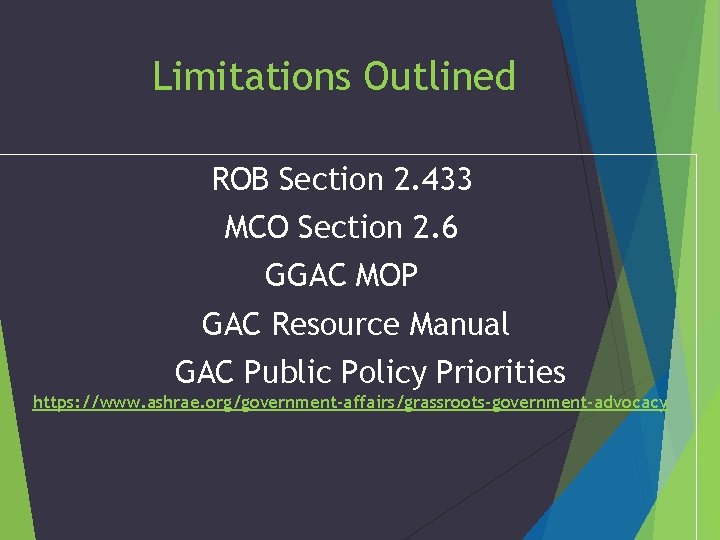 Limitations Outlined

ROB Section 2.433

MCO Section 2.6

GGAC MOP

GAC Resource Manual

GAC Public Policy Priorities

https://www.ashrae.org/government-affairs/grassroots-government-advocacy